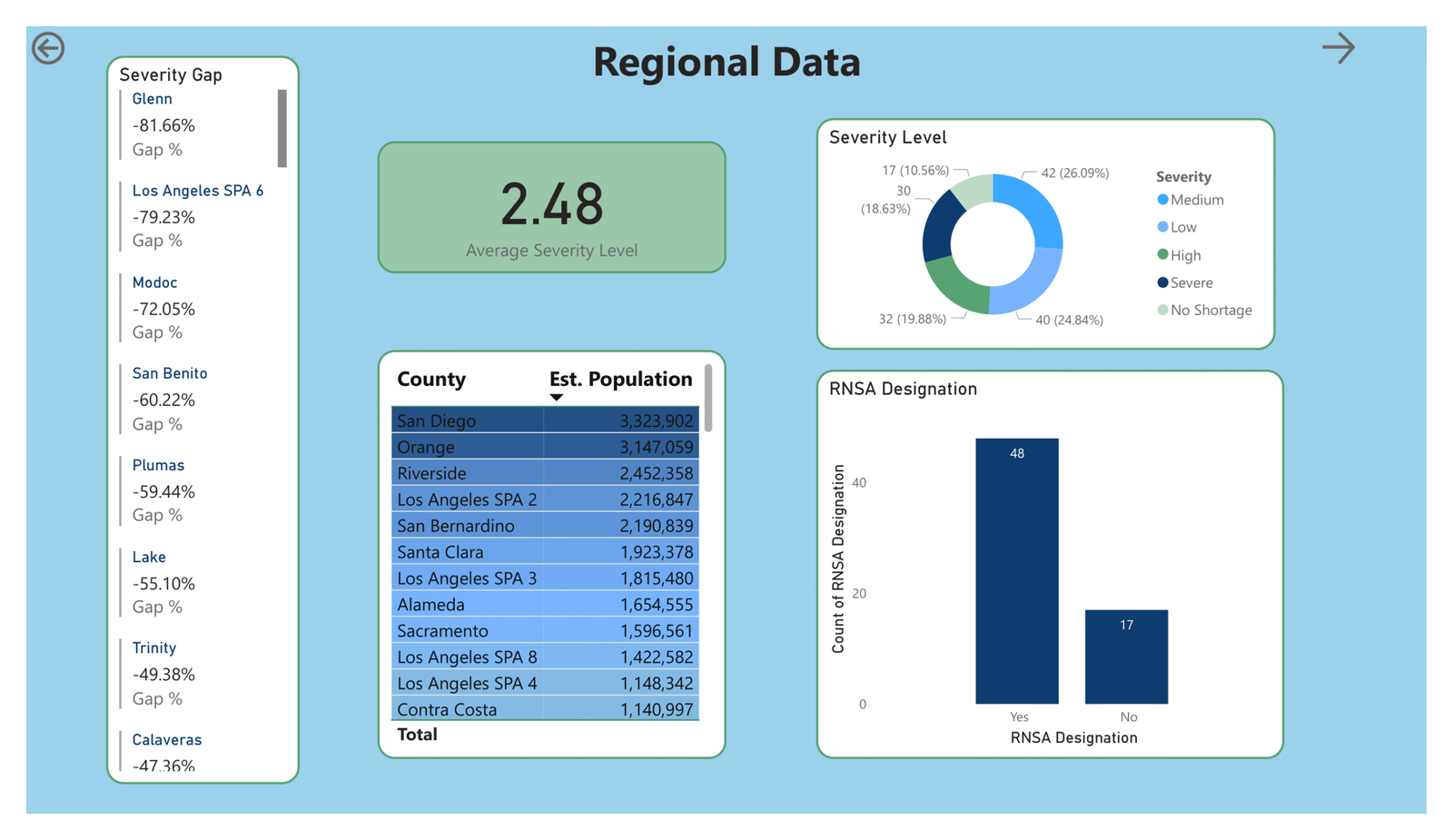 Regional Data

Severity Gap

Glenn
-81.66%
Gap %

Los Angeles SPA 6
-79.23%
Gap %

Modoc
-72.05%
Gap %

San Benito
-60.22%
Gap %

Plumas
-59.44%
Gap %

Lake
-55.10%
Gap %

Trinity
-49.38%
Gap %

Calaveras
-47.36%

2.48
Average Severity Level

| County | Est. Population |
|---|---|
| San Diego | 3,323,902 |
| Orange | 3,147,059 |
| Riverside | 2,452,358 |
| Los Angeles SPA 2 | 2,216,847 |
| San Bernardino | 2,190,839 |
| Santa Clara | 1,923,378 |
| Los Angeles SPA 3 | 1,815,480 |
| Alameda | 1,654,555 |
| Sacramento | 1,596,561 |
| Los Angeles SPA 8 | 1,422,582 |
| Los Angeles SPA 4 | 1,148,342 |
| Contra Costa | 1,140,997 |
| Total | |

Severity Level

17 (10.56%)
42 (26.09%)
30 (18.63%)
32 (19.88%)
40 (24.84%)

Severity
Medium
Low
High
Severe
No Shortage

RNSA Designation

Count of RNSA Designation
40
20
0
48
17
Yes
No
RNSA Designation